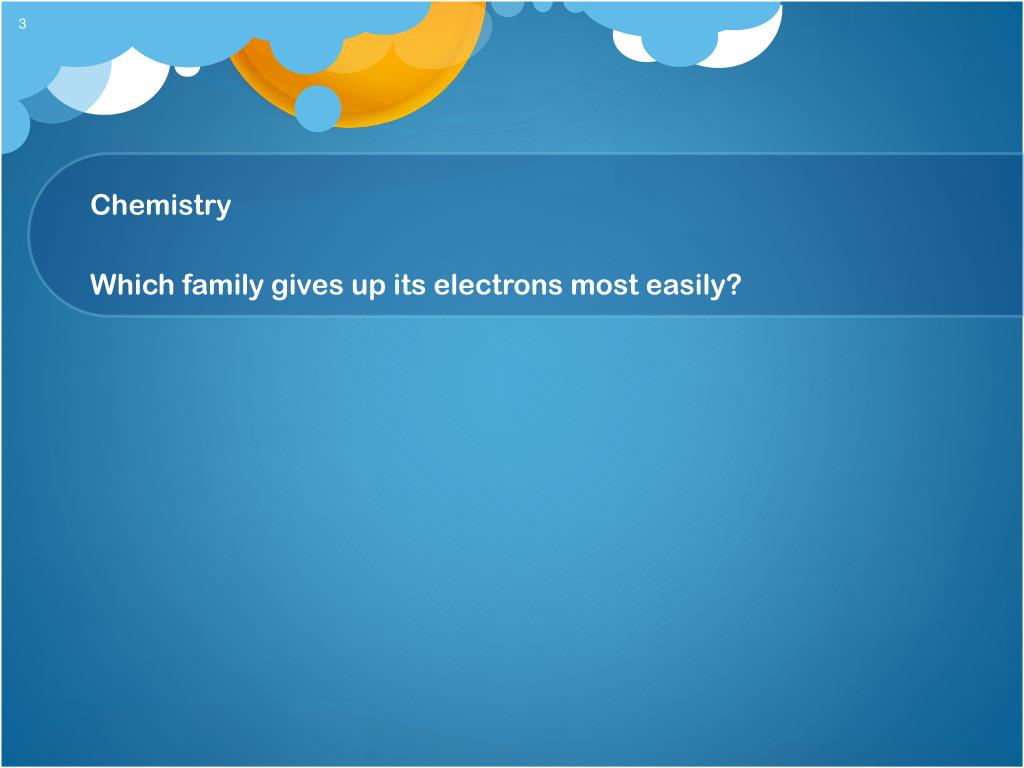 3

Chemistry

Which family gives up its electrons most easily?